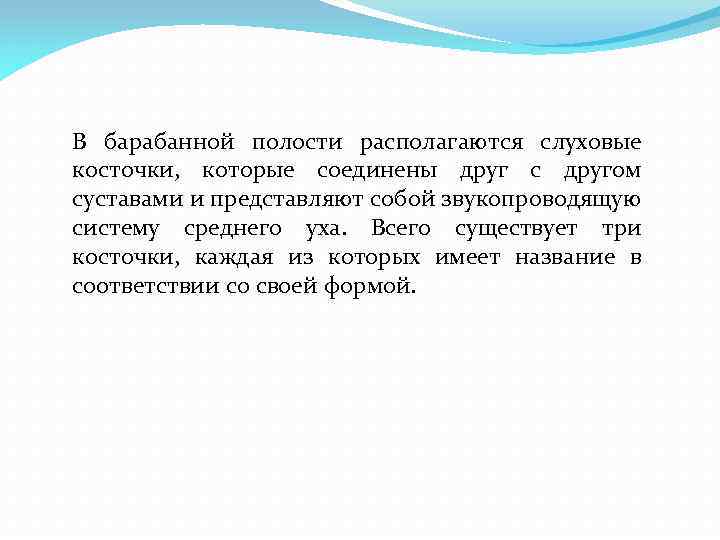 В барабанной полости располагаются слуховые косточки, которые соединены друг с другом суставами и представляют собой звукопроводящую систему среднего уха. Всего существует три косточки, каждая из которых имеет название в соответствии со своей формой.